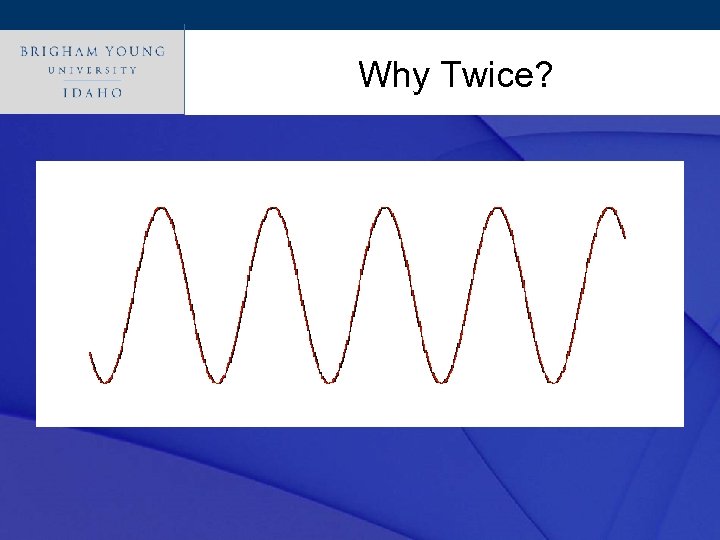 BRIGHAM YOUNG
UNIVERSITY
IDAHO

Why Twice?